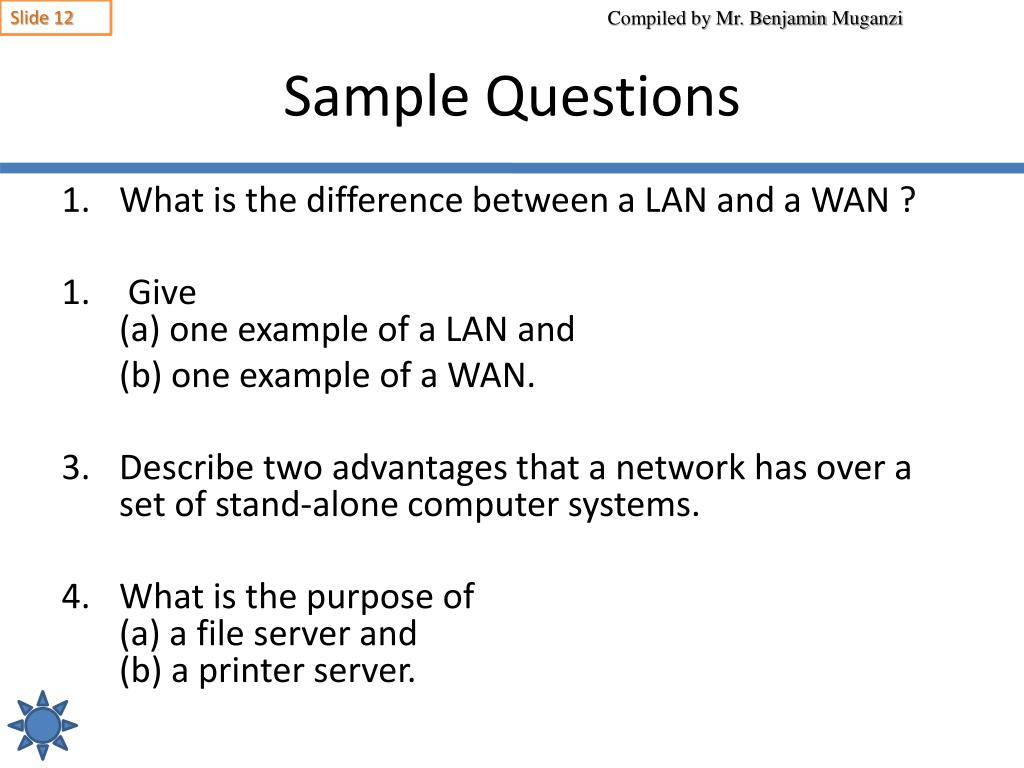 Slide 12

Compiled by Mr. Benjamin Muganzi

Sample Questions

1. What is the difference between a LAN and a WAN ?

1. Give
(a) one example of a LAN and
(b) one example of a WAN.

3. Describe two advantages that a network has over a set of stand-alone computer systems.

4. What is the purpose of
(a) a file server and
(b) a printer server.